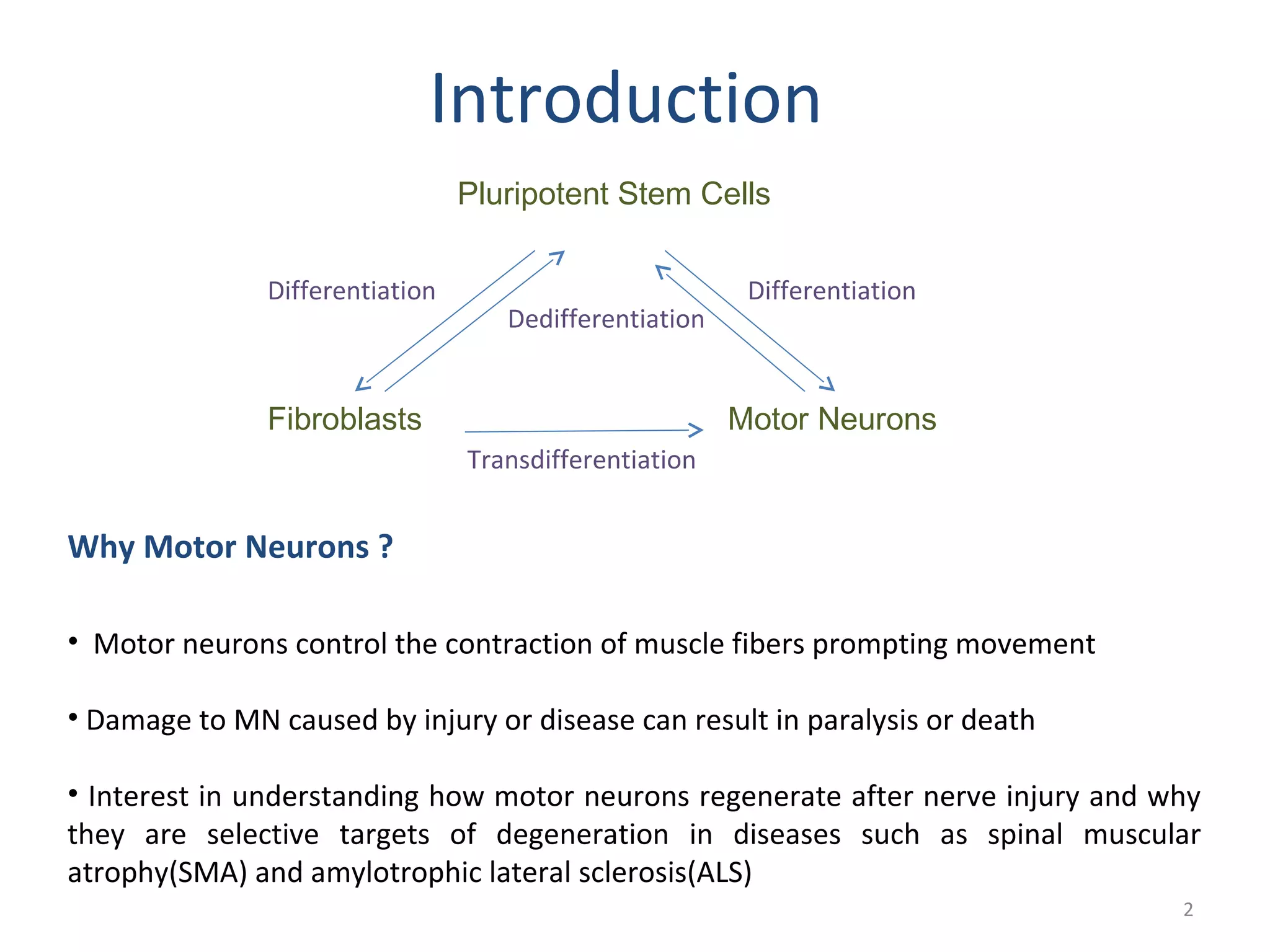 Introduction

Pluripotent Stem Cells

Differentiation

Dedifferentiation

Differentiation

Fibroblasts

Motor Neurons

Transdifferentiation

Why Motor Neurons ?

• Motor neurons control the contraction of muscle fibers prompting movement

• Damage to MN caused by injury or disease can result in paralysis or death

• Interest in understanding how motor neurons regenerate after nerve injury and why they are selective targets of degeneration in diseases such as spinal muscular atrophy(SMA) and amylotrophic lateral sclerosis(ALS)

2